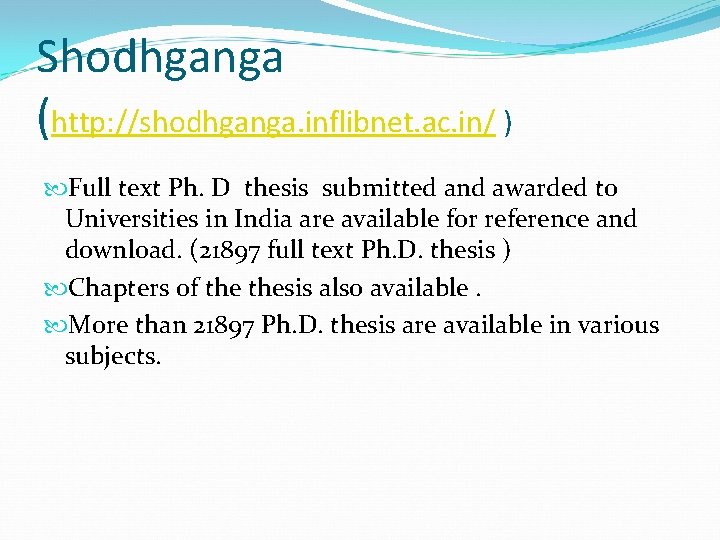 Shodhganga (http://shodhganga.inflibnet.ac.in/ )

Full text Ph. D thesis submitted and awarded to Universities in India are available for reference and download. (21897 full text Ph.D. thesis )

Chapters of the thesis also available .

More than 21897 Ph.D. thesis are available in various subjects.